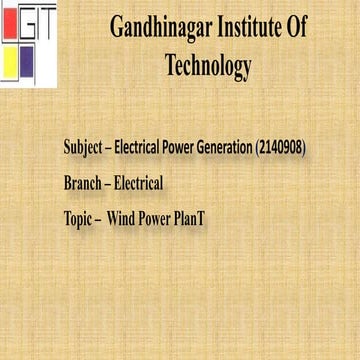 GIT

Gandhinagar Institute Of Technology

Subject – Electrical Power Generation (2140908)

Branch – Electrical

Topic – Wind Power PlanT